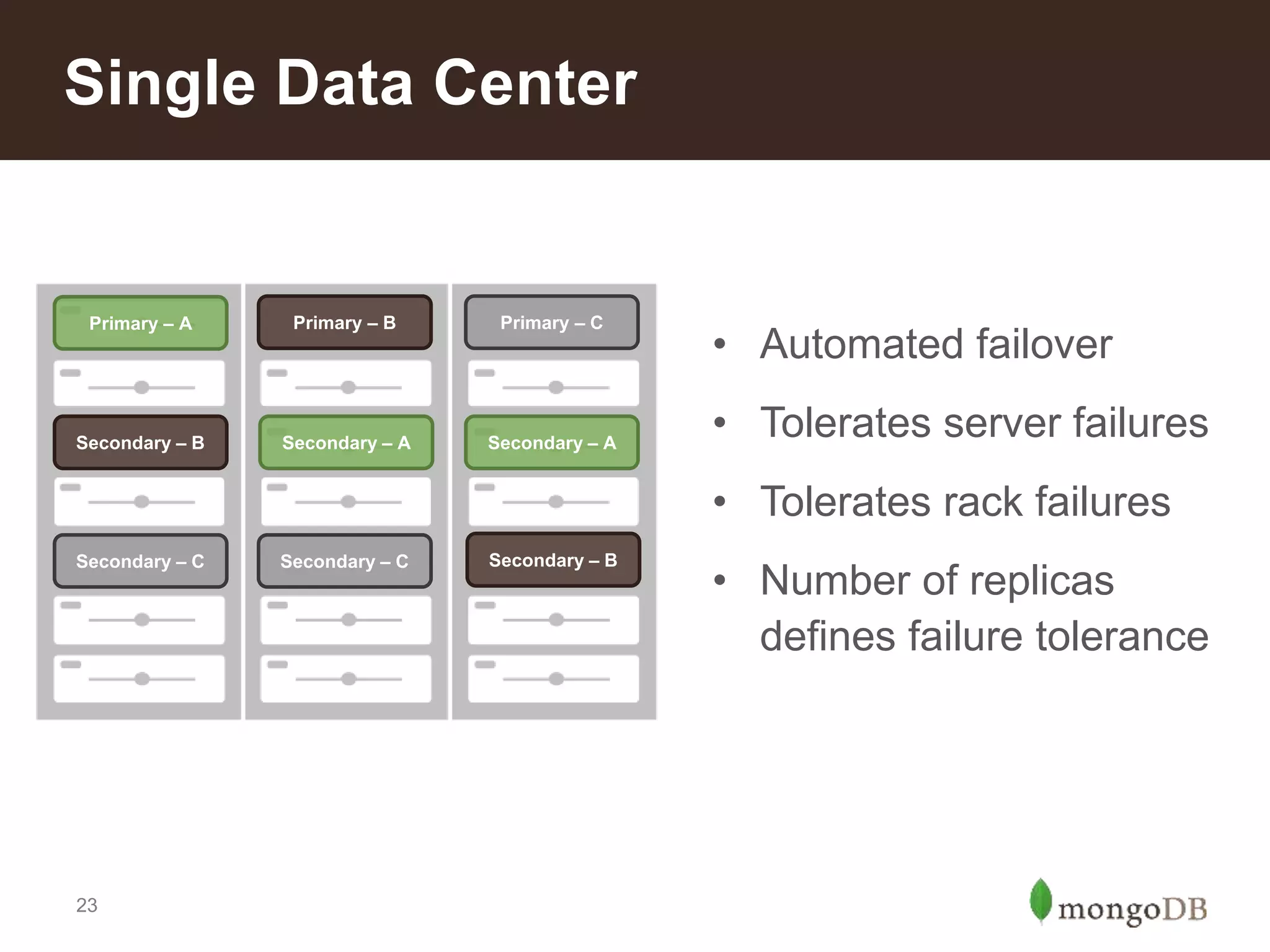 Single Data Center

Primary – A

Secondary – B

Secondary – C

Primary – B

Secondary – A

Secondary – C

Primary – C

Secondary – A

Secondary – B

• Automated failover

• Tolerates server failures

• Tolerates rack failures

• Number of replicas defines failure tolerance

23

mongoDB